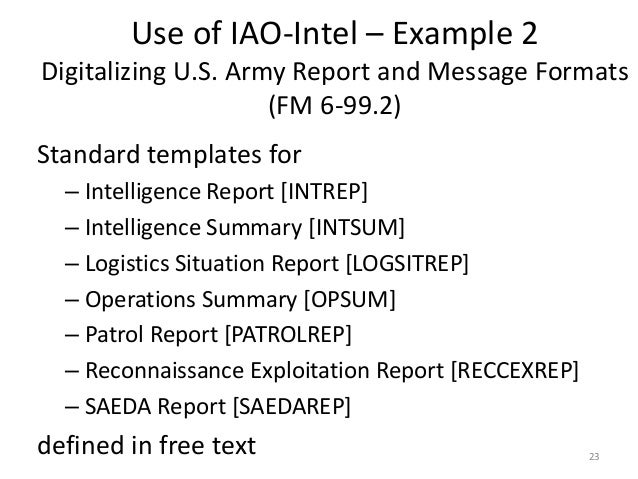 Use of IAO-Intel – Example 2
Digitalizing U.S. Army Report and Message Formats (FM 6-99.2)

Standard templates for
– Intelligence Report [INTREP]
– Intelligence Summary [INTSUM]
– Logistics Situation Report [LOGSITREP]
– Operations Summary [OPSUM]
– Patrol Report [PATROLREP]
– Reconnaissance Exploitation Report [RECCEXREP]
– SAEDA Report [SAEDAREP]
defined in free text

23